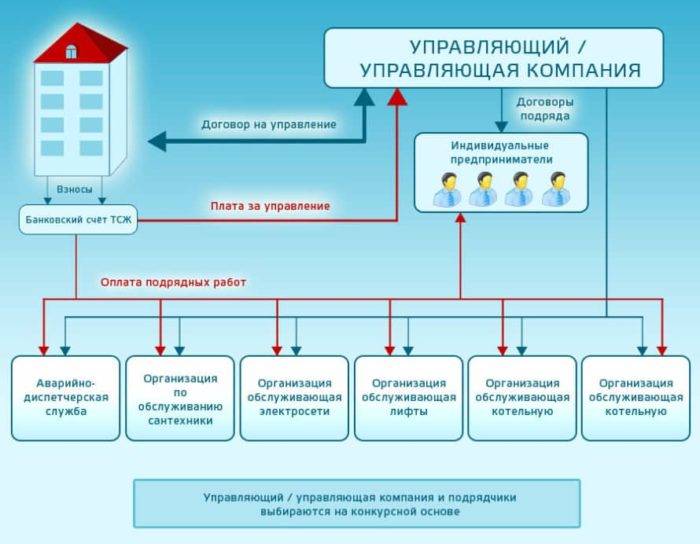 УПРАВЛЯЮЩИЙ / УПРАВЛЯЮЩАЯ КОМПАНИЯ

Договор на управление

Договоры подряда

Индивидуальные предприниматели

Взносы

Банковский счет ТСЖ

Плата за управление

Оплата подрядных работ

Аварийно-диспетчерская служба

Организация по обслуживанию сантехники

Организация обслуживающая электросети

Организация обслуживающая лифты

Организация обслуживающая котельную

Организация обслуживающая котельную

Управляющий / управляющая компания и подрядчики выбираются на конкурсной основе